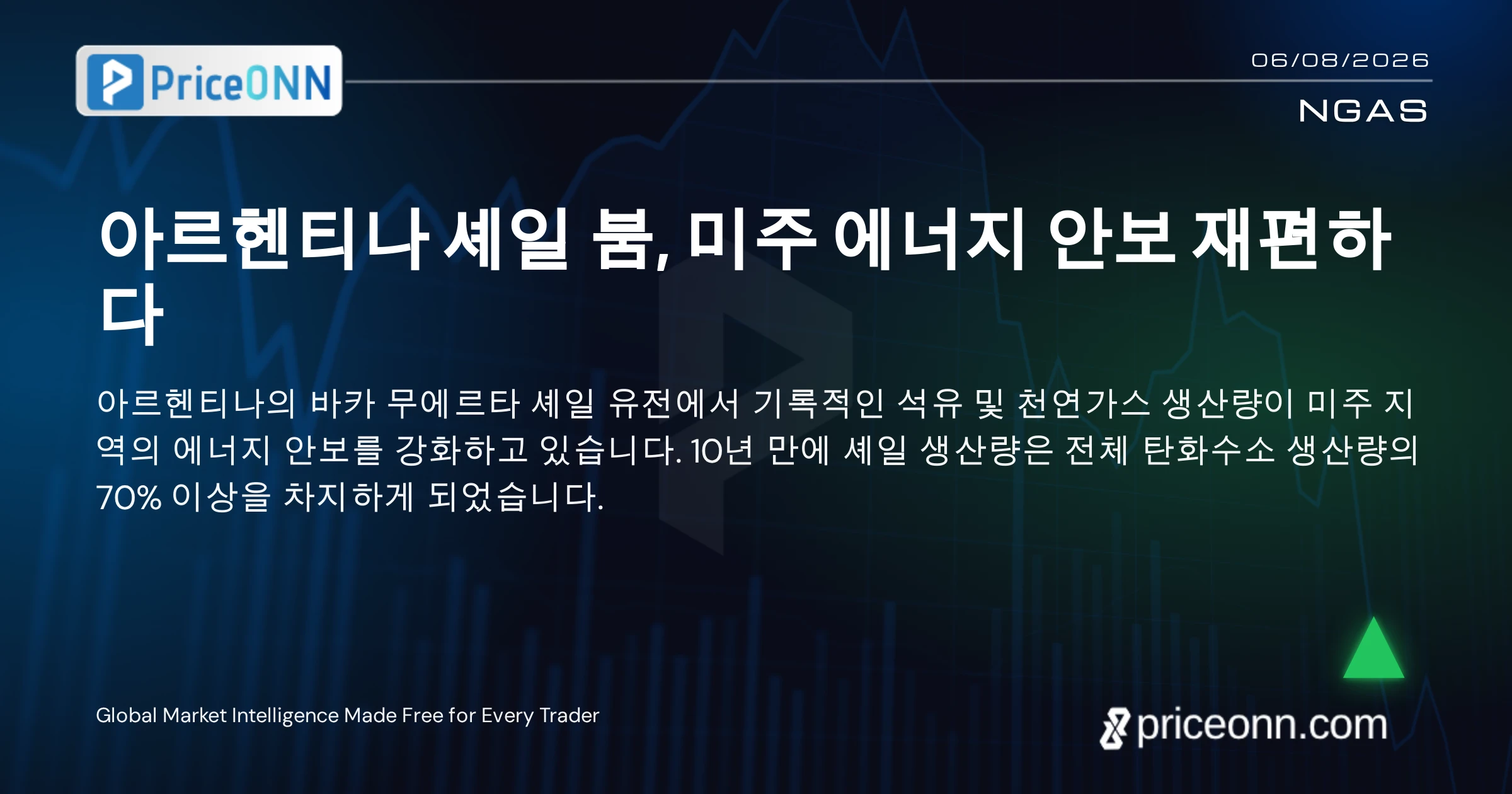 PriceONN

06/08/2026

NGAS

아르헨티나 셰일 붐, 미주 에너지 안보 재편하다

아르헨티나의 바카 무에르타 셰일 유전에서 기록적인 석유 및 천연가스 생산량이 미주 지역의 에너지 안보를 강화하고 있습니다. 10년 만에 셰일 생산량은 전체 탄화수소 생산량의 70% 이상을 차지하게 되었습니다.

Global Market Intelligence Made Free for Every Trader

priceonn.com